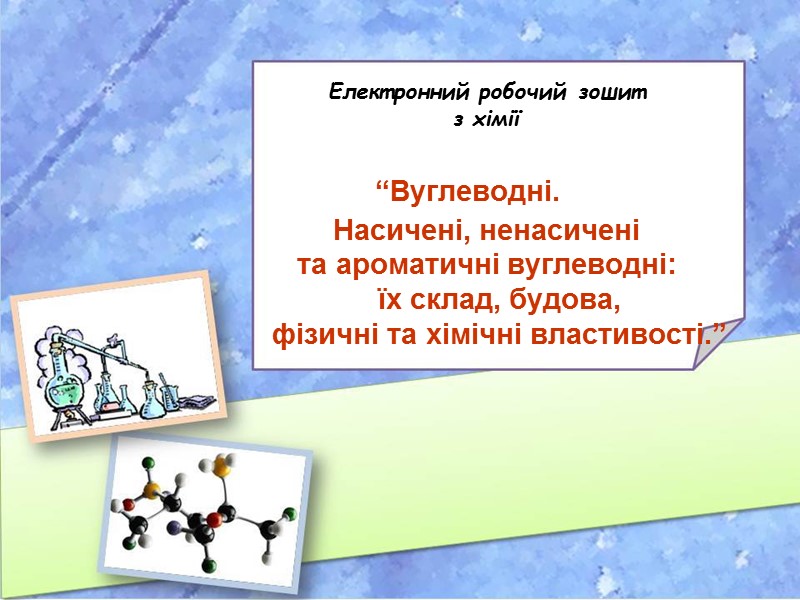 Електронний робочий зошит
з хімії

“Вуглеводні.
Насичені, ненасичені
та ароматичні вуглеводні:
їх склад, будова,
фізичні та хімічні властивості.”